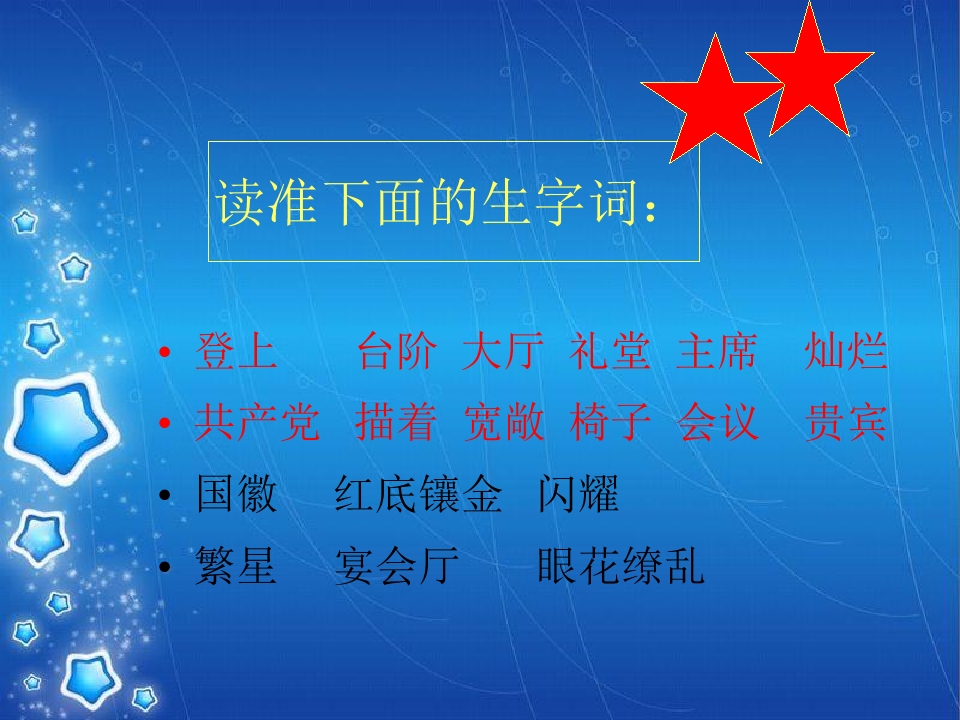 读准下面的生字词：

• 登上　台阶　大厅　礼堂　主席　灿烂
• 共产党　描着　宽敞　椅子　会议　贵宾
• 国徽　红底镶金　闪耀
• 繁星　宴会厅　眼花缭乱